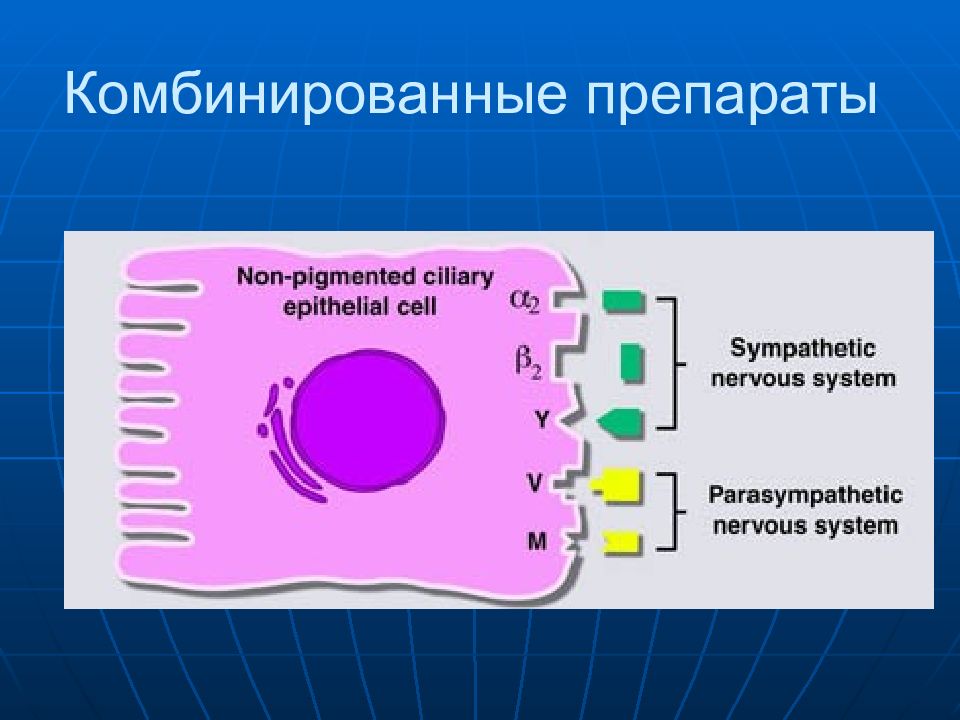 Комбинированные препараты

Non-pigmented ciliary epithelial cell

$\alpha_2$

$\beta_2$

Y

V

M

Sympathetic nervous system

Parasympathetic nervous system